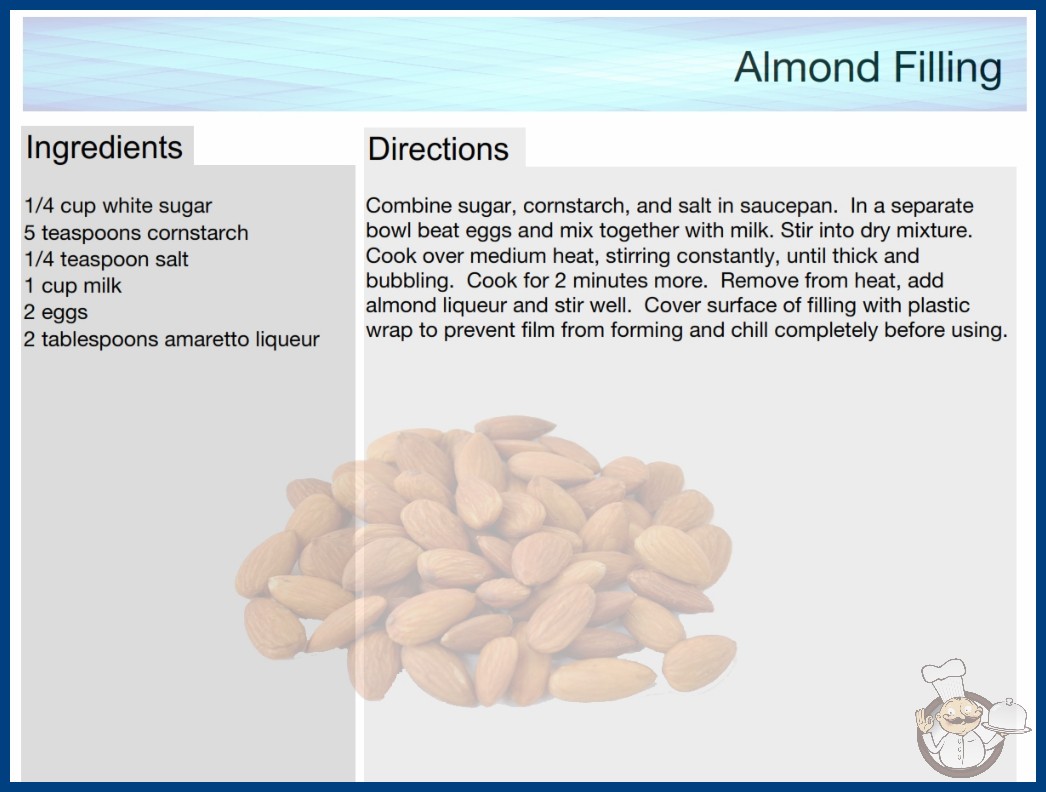 Almond Filling

Ingredients

1/4 cup white sugar
5 teaspoons cornstarch
1/4 teaspoon salt
1 cup milk
2 eggs
2 tablespoons amaretto liqueur

Directions

Combine sugar, cornstarch, and salt in saucepan. In a separate bowl beat eggs and mix together with milk. Stir into dry mixture. Cook over medium heat, stirring constantly, until thick and bubbling. Cook for 2 minutes more. Remove from heat, add almond liqueur and stir well. Cover surface of filling with plastic wrap to prevent film from forming and chill completely before using.